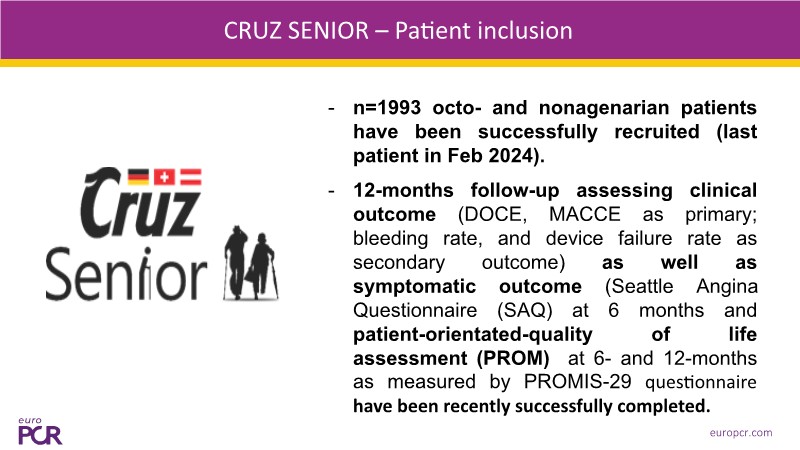 CRUZ SENIOR – Patient inclusion

Cruz Senior

- n=1993 octo- and nonagenarian patients have been successfully recruited (last patient in Feb 2024).

- 12-months follow-up assessing clinical outcome (DOCE, MACCE as primary; bleeding rate, and device failure rate as secondary outcome) as well as symptomatic outcome (Seattle Angina Questionnaire (SAQ) at 6 months and patient-orientated-quality of life assessment (PROM) at 6- and 12-months as measured by PROMIS-29 questionnaire have been recently successfully completed.

euro PCR

europcr.com